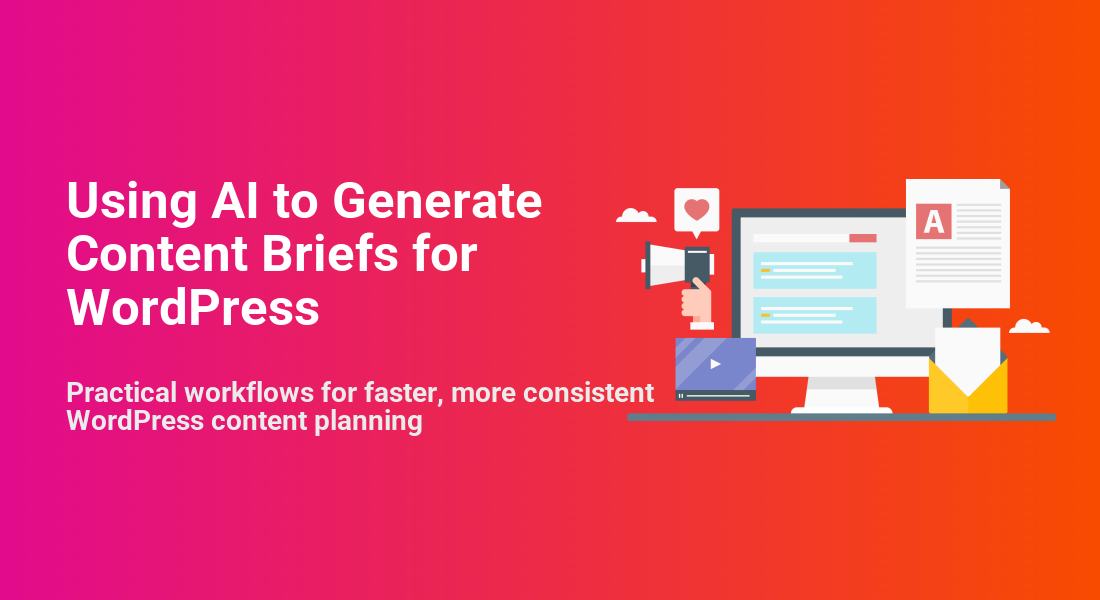 Using AI to Generate Content Briefs for WordPress

Practical workflows for faster, more consistent WordPress content planning

A